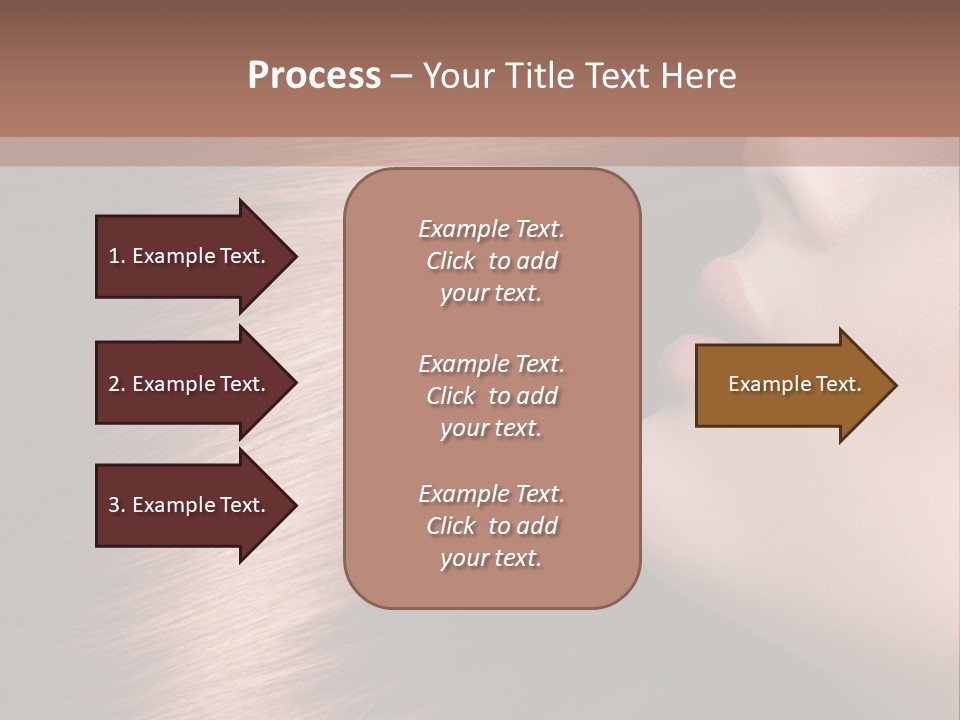 Process – Your Title Text Here

1. Example Text.

2. Example Text.

3. Example Text.

Example Text. Click to add your text.

Example Text. Click to add your text.

Example Text. Click to add your text.

Example Text.